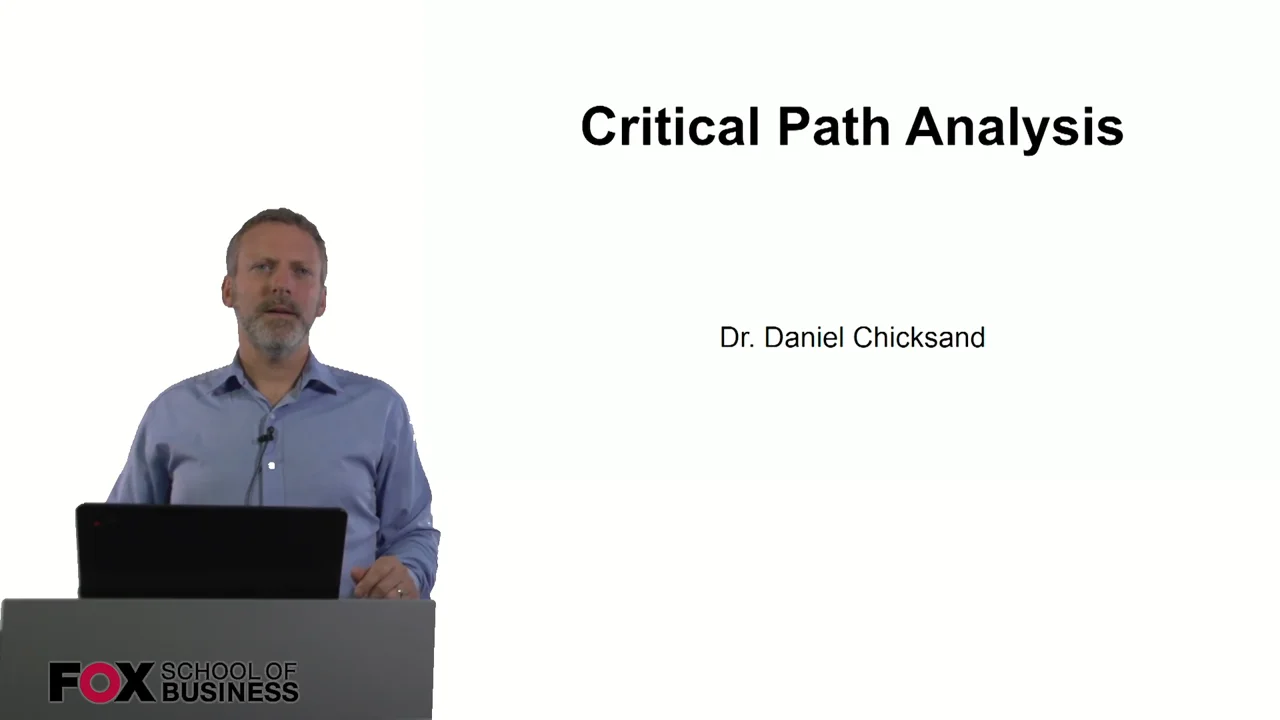 Critical Path Analysis

Dr. Daniel Chicksand

FOX SCHOOL OF BUSINESS